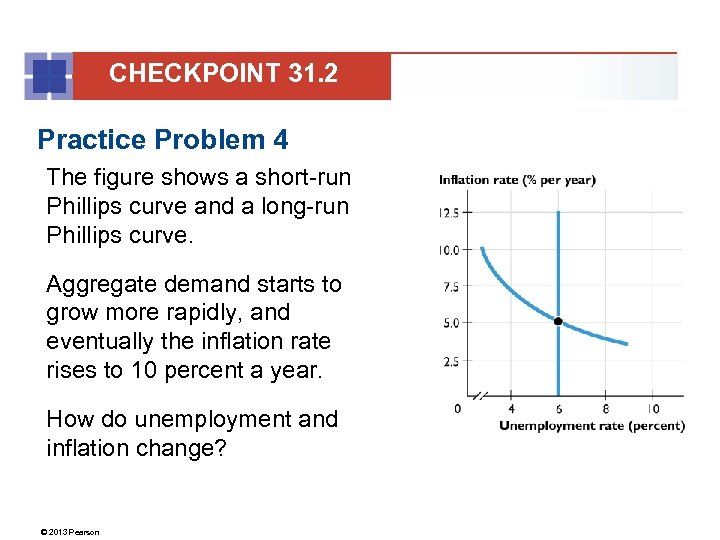 CHECKPOINT 31.2

Practice Problem 4

The figure shows a short-run Phillips curve and a long-run Phillips curve.

Aggregate demand starts to grow more rapidly, and eventually the inflation rate rises to 10 percent a year.

How do unemployment and inflation change?

Inflation rate (% per year)
12.5
10.0
7.5
5.0
2.5
0
4
6
8
10
Unemployment rate (percent)

© 2013 Pearson